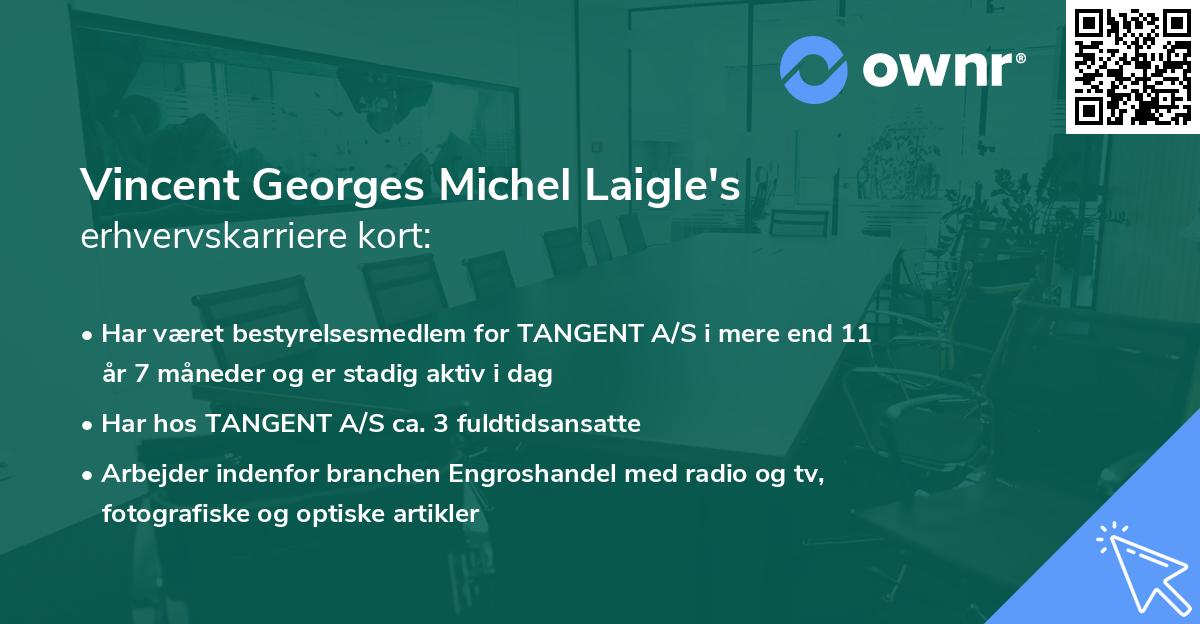 ownr®

Vincent Georges Michel Laigle's
erhvervskarriere kort:

• Har været bestyrelsesmedlem for TANGENT A/S i mere end 11 år 7 måneder og er stadig aktiv i dag

• Har hos TANGENT A/S ca. 3 fuldtidsansatte

• Arbejder indenfor branchen Engroshandel med radio og tv, fotografiske og optiske artikler